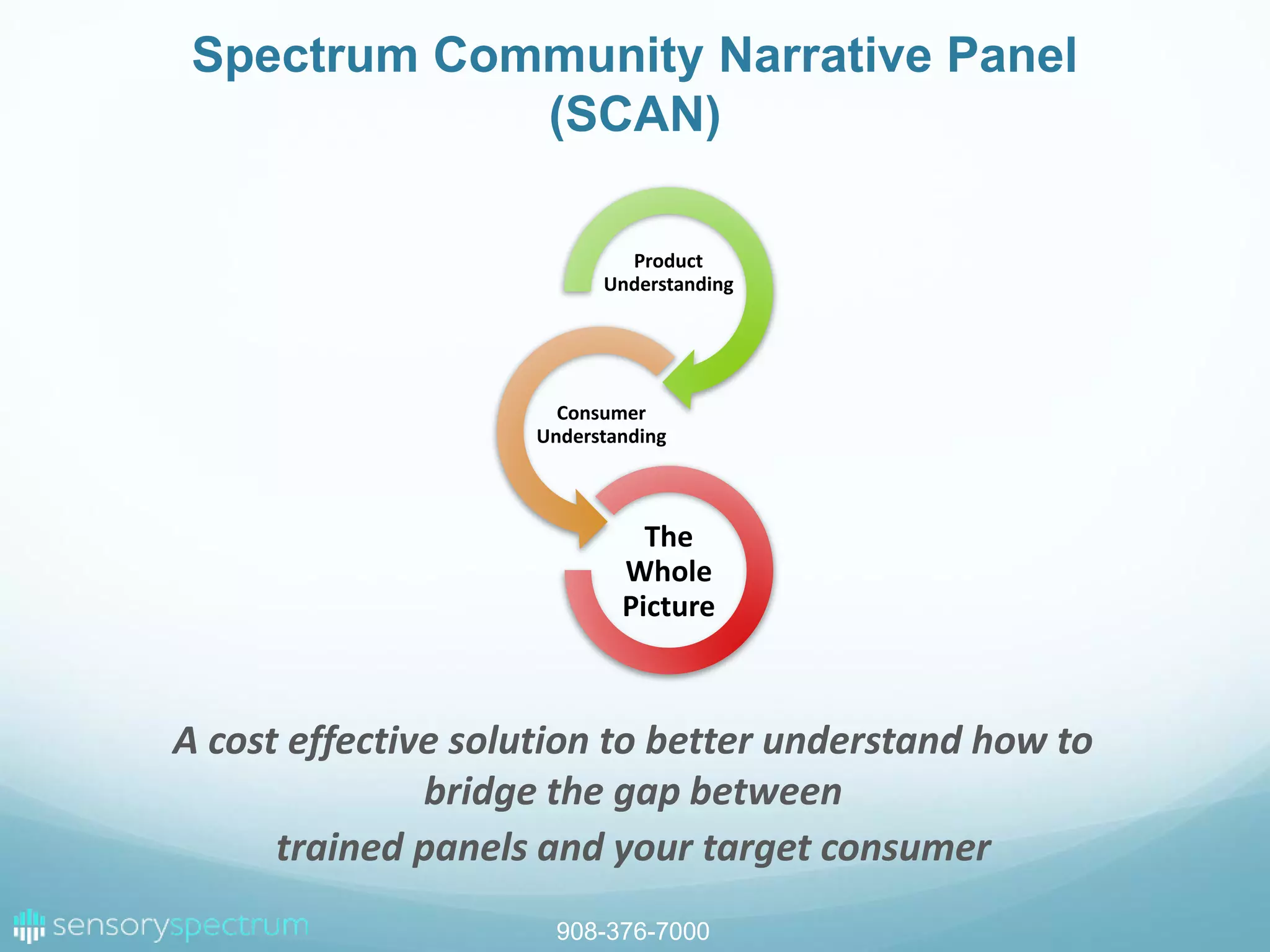 Spectrum Community Narrative Panel (SCAN)

Product Understanding

Consumer Understanding

The Whole Picture

A cost effective solution to better understand how to bridge the gap between

trained panels and your target consumer

sensoryspectrum

908-376-7000